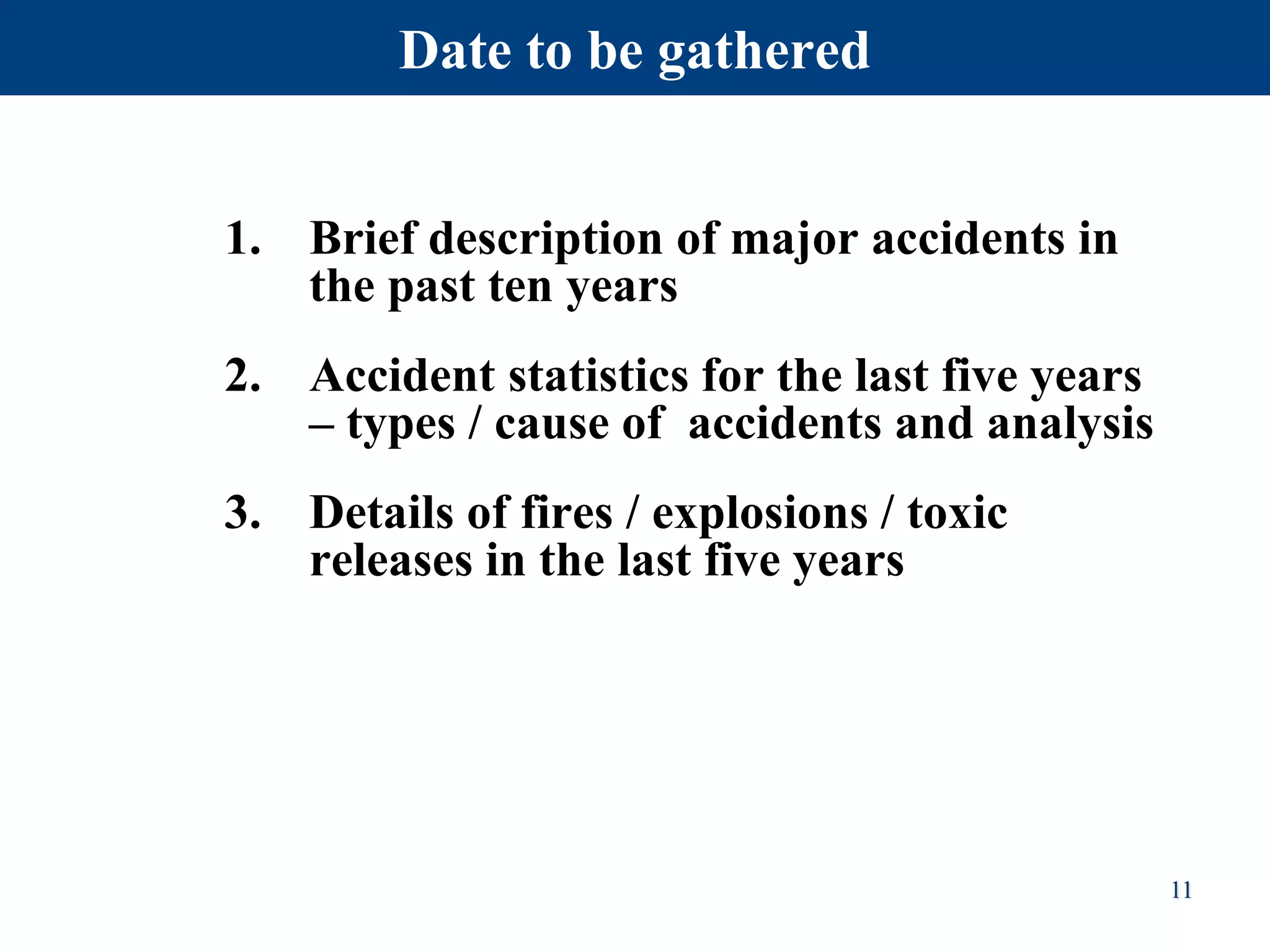 Date to be gathered

1. Brief description of major accidents in the past ten years

2. Accident statistics for the last five years – types / cause of accidents and analysis

3. Details of fires / explosions / toxic releases in the last five years

11